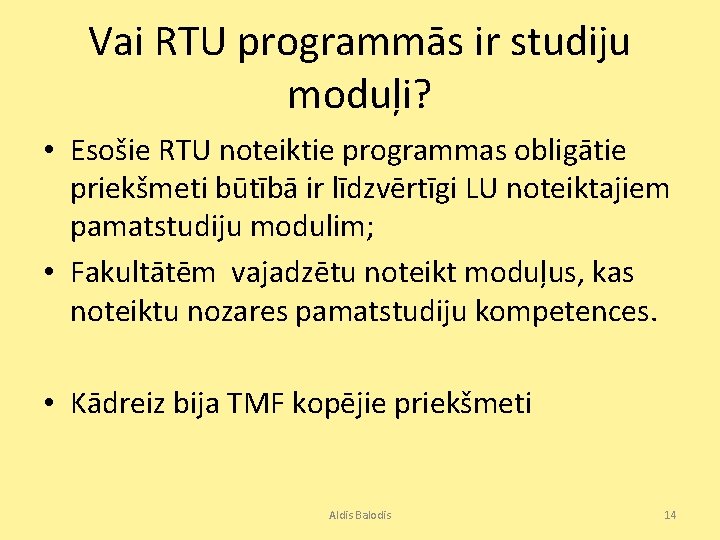 Vai RTU programmās ir studiju moduļi?

• Esošie RTU noteiktie programmas obligātie priekšmeti būtībā ir līdzvērtīgi LU noteiktajiem pamatstudiju modulim;
• Fakultātēm vajadzētu noteikt moduļus, kas noteiktu nozares pamatstudiju kompetences.

• Kādreiz bija TMF kopējie priekšmeti

Aldis Balodis

14